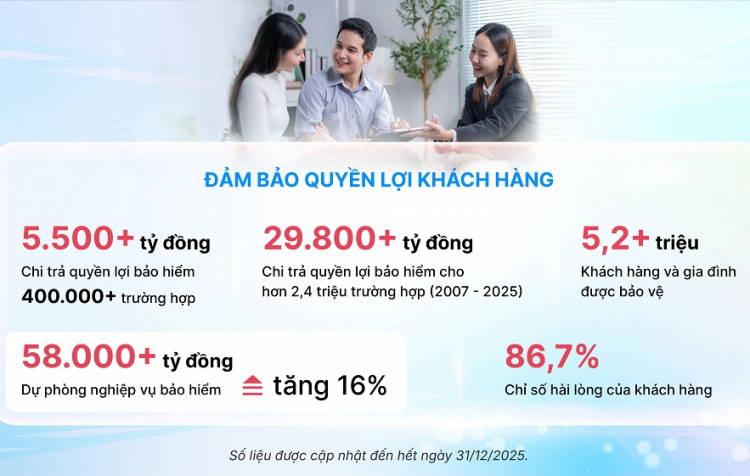 ĐẢM BẢO QUYỀN LỢI KHÁCH HÀNG

5.500+ tỷ đồng
Chi trả quyền lợi bảo hiểm
400.000+ trường hợp

29.800+ tỷ đồng
Chi trả quyền lợi bảo hiểm cho hơn 2,4 triệu trường hợp (2007 - 2025)

5,2+ triệu
Khách hàng và gia đình được bảo vệ

58.000+ tỷ đồng
Dự phòng nghiệp vụ bảo hiểm
tăng 16%

86,7%
Chỉ số hài lòng của khách hàng

Số liệu được cập nhật đến hết ngày 31/12/2025.